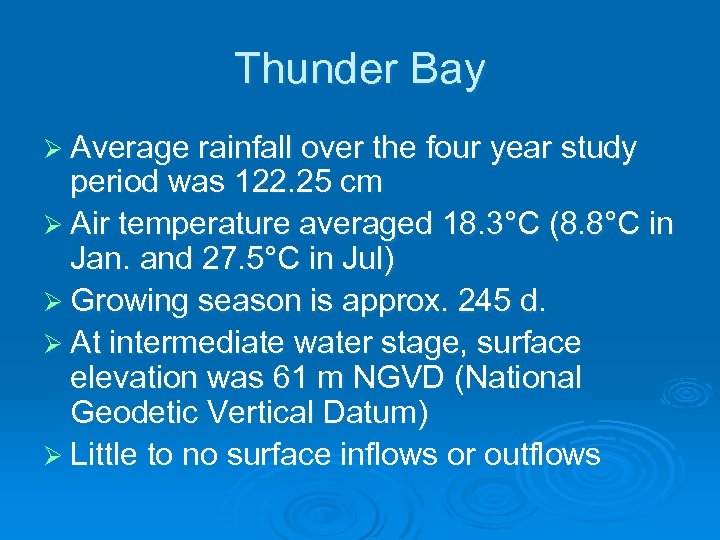 Thunder Bay

➢ Average rainfall over the four year study period was 122.25 cm

➢ Air temperature averaged 18.3°C (8.8°C in Jan. and 27.5°C in Jul)

➢ Growing season is approx. 245 d.

➢ At intermediate water stage, surface elevation was 61 m NGVD (National Geodetic Vertical Datum)

➢ Little to no surface inflows or outflows